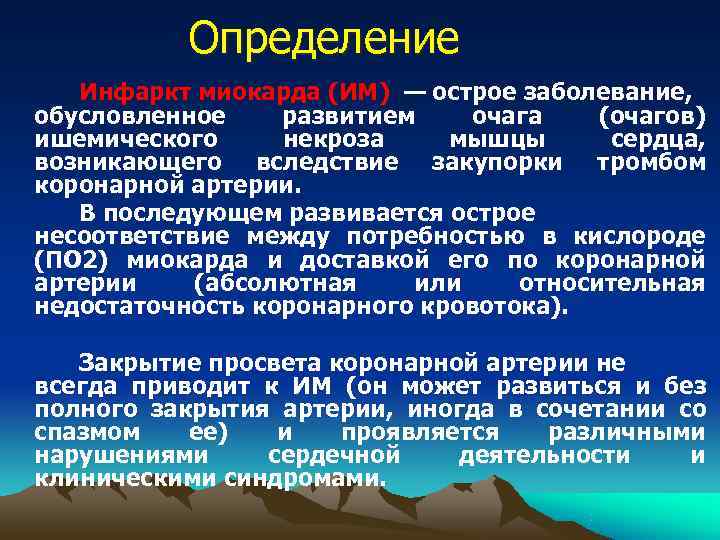 Определение

Инфаркт миокарда (ИМ) — острое заболевание, обусловленное развитием очага (очагов) ишемического некроза мышцы сердца, возникающего вследствие закупорки тромбом коронарной артерии.

В последующем развивается острое несоответствие между потребностью в кислороде (ПО2) миокарда и доставкой его по коронарной артерии (абсолютная или относительная недостаточность коронарного кровотока).

Закрытие просвета коронарной артерии не всегда приводит к ИМ (он может развиться и без полного закрытия артерии, иногда в сочетании со спазмом ее) и проявляется различными нарушениями сердечной деятельности и клиническими синдромами.